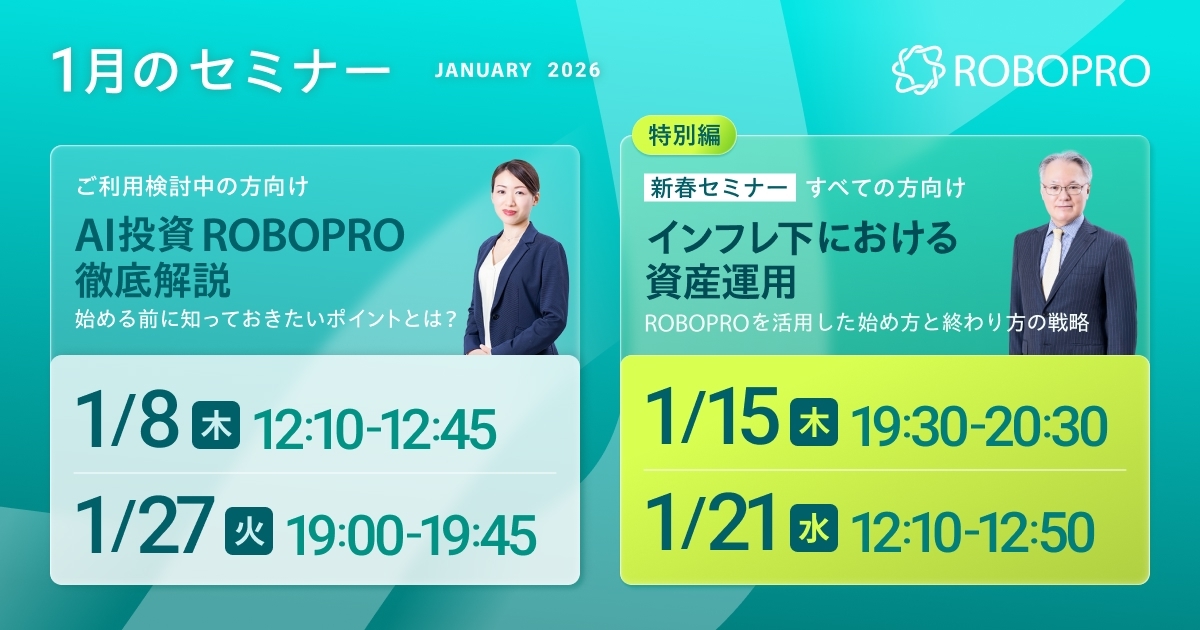 1月のセミナー JANUARY 2026

ROBOPRO

ご利用検討中の方向け

AI投資 ROBOPRO 徹底解説

始める前に知っておきたいポイントとは？

1/8 木 12:10-12:45

1/27 火 19:00-19:45

特別編

新春セミナー すべての方向け

インフレ下における資産運用

ROBOPROを活用した始め方と終わり方の戦略

1/15 木 19:30-20:30

1/21 水 12:10-12:50